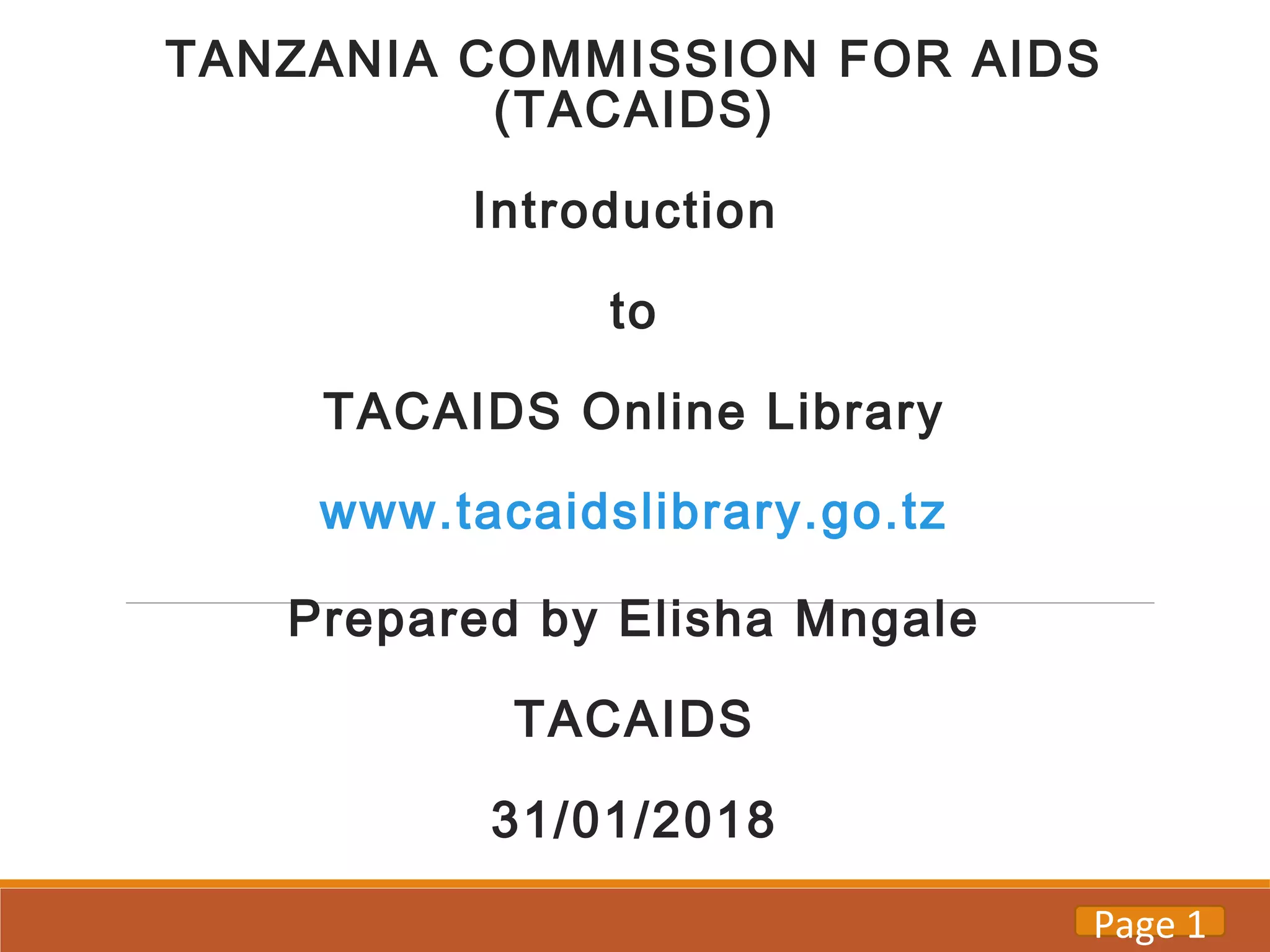 TANZANIA COMMISSION FOR AIDS (TACAIDS)

Introduction

to

TACAIDS Online Library

www.tacaidslibrary.go.tz

Prepared by Elisha Mngale

TACAIDS

31/01/2018

Page 1